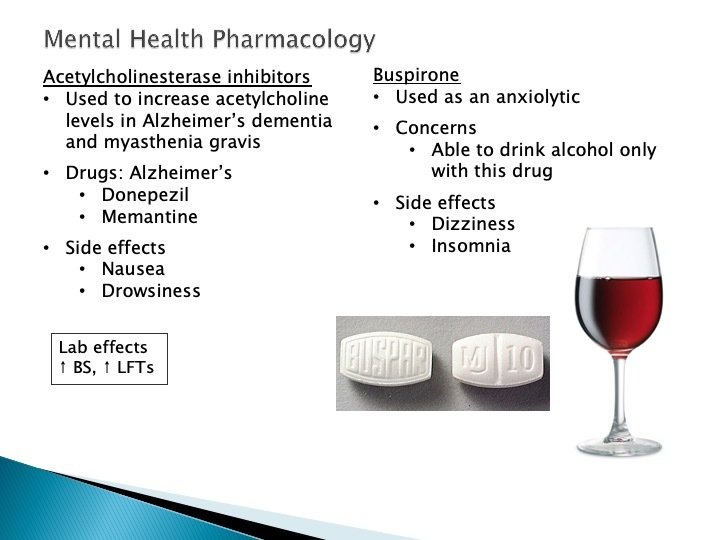 Mental Health Pharmacology

Acetylcholinesterase inhibitors
• Used to increase acetylcholine levels in Alzheimer's dementia and myasthenia gravis
• Drugs: Alzheimer's
  • Donepezil
  • Memantine
• Side effects
  • Nausea
  • Drowsiness

Lab effects
↑ BS, ↑ LFTs

Buspirone
• Used as an anxiolytic
• Concerns
  • Able to drink alcohol only with this drug
• Side effects
  • Dizziness
  • Insomnia

BUSPAR
MJ 10